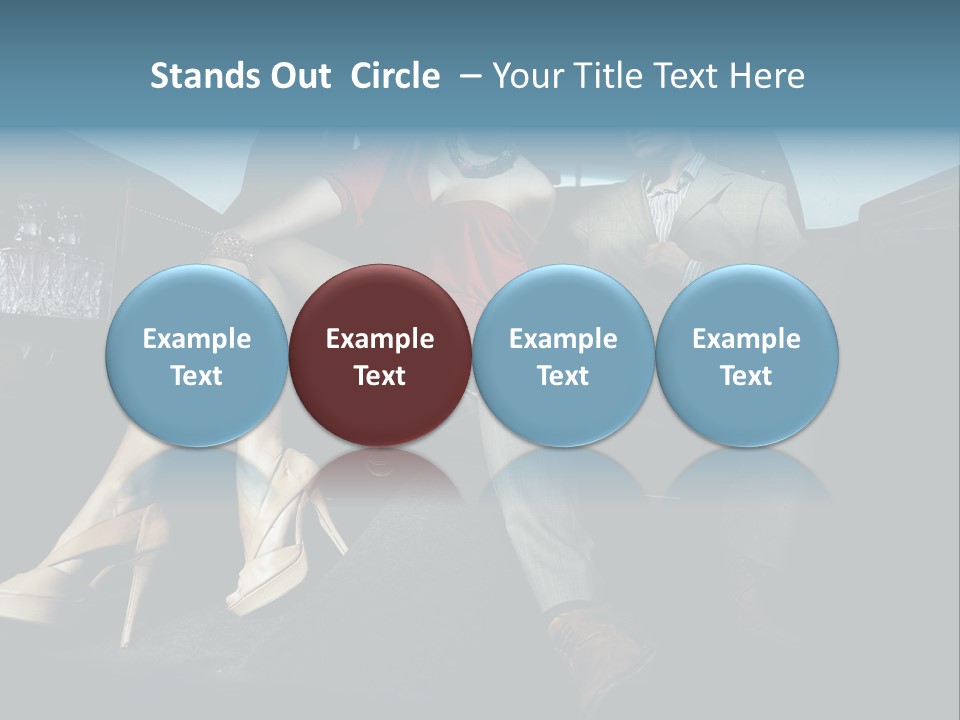 Stands Out  Circle  – Your Title Text Here

Example Text

Example Text

Example Text

Example Text